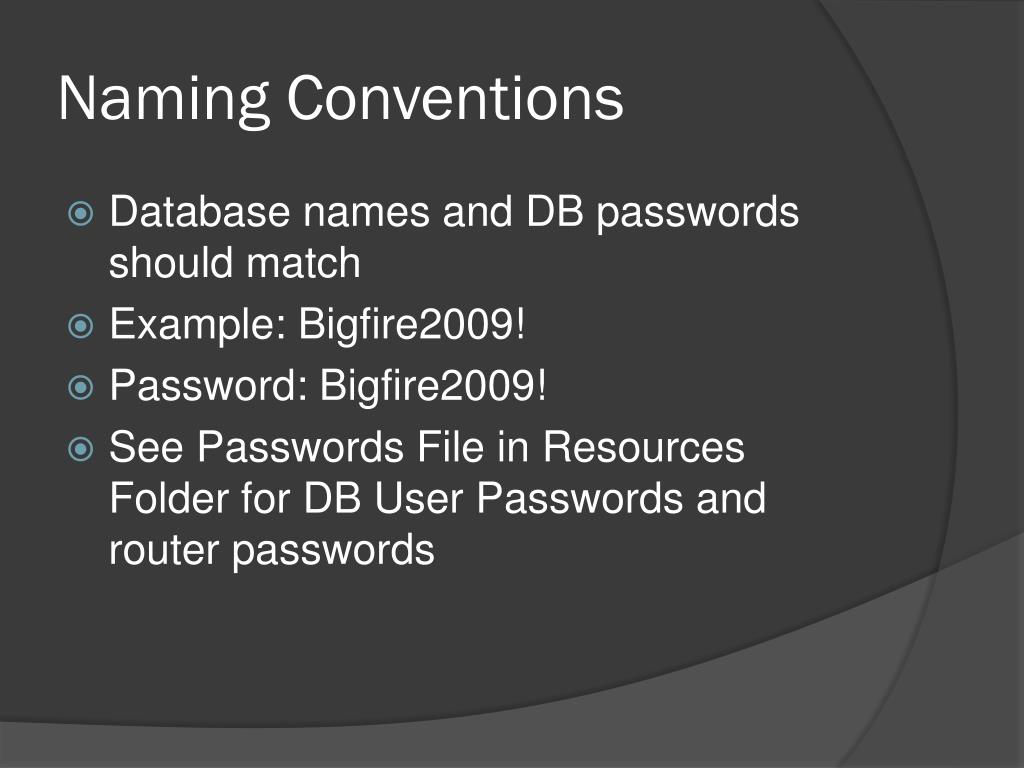 Naming Conventions

Database names and DB passwords should match

Example: Bigfire2009!

Password: Bigfire2009!

See Passwords File in Resources Folder for DB User Passwords and router passwords